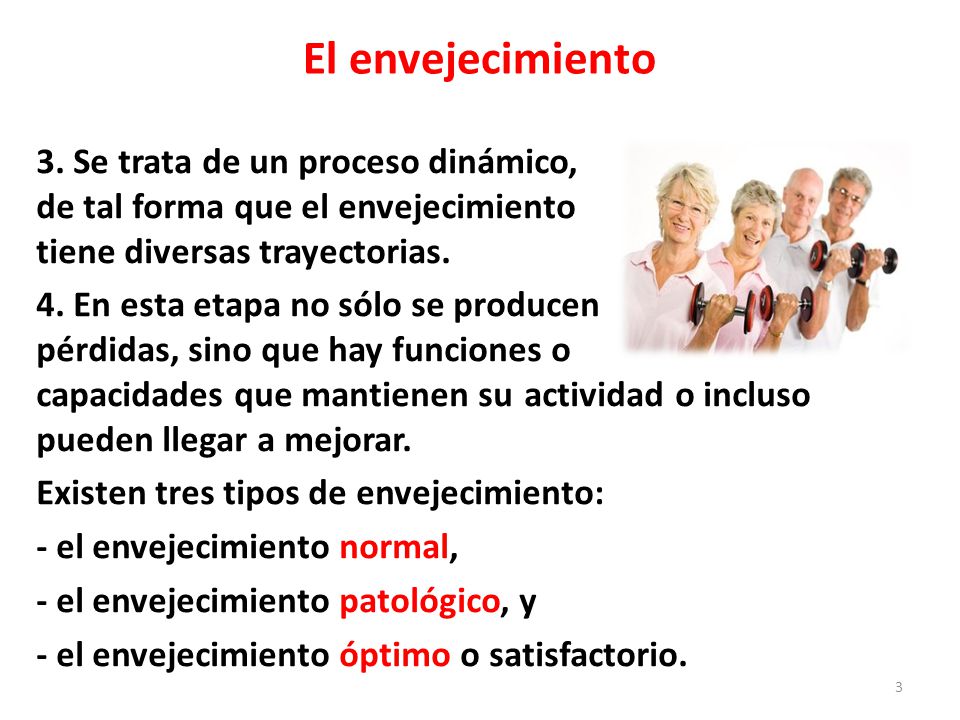 El envejecimiento

3. Se trata de un proceso dinámico, de tal forma que el envejecimiento tiene diversas trayectorias.

4. En esta etapa no sólo se producen pérdidas, sino que hay funciones o capacidades que mantienen su actividad o incluso pueden llegar a mejorar.

Existen tres tipos de envejecimiento:

- el envejecimiento normal,

- el envejecimiento patológico, y

- el envejecimiento óptimo o satisfactorio.

3